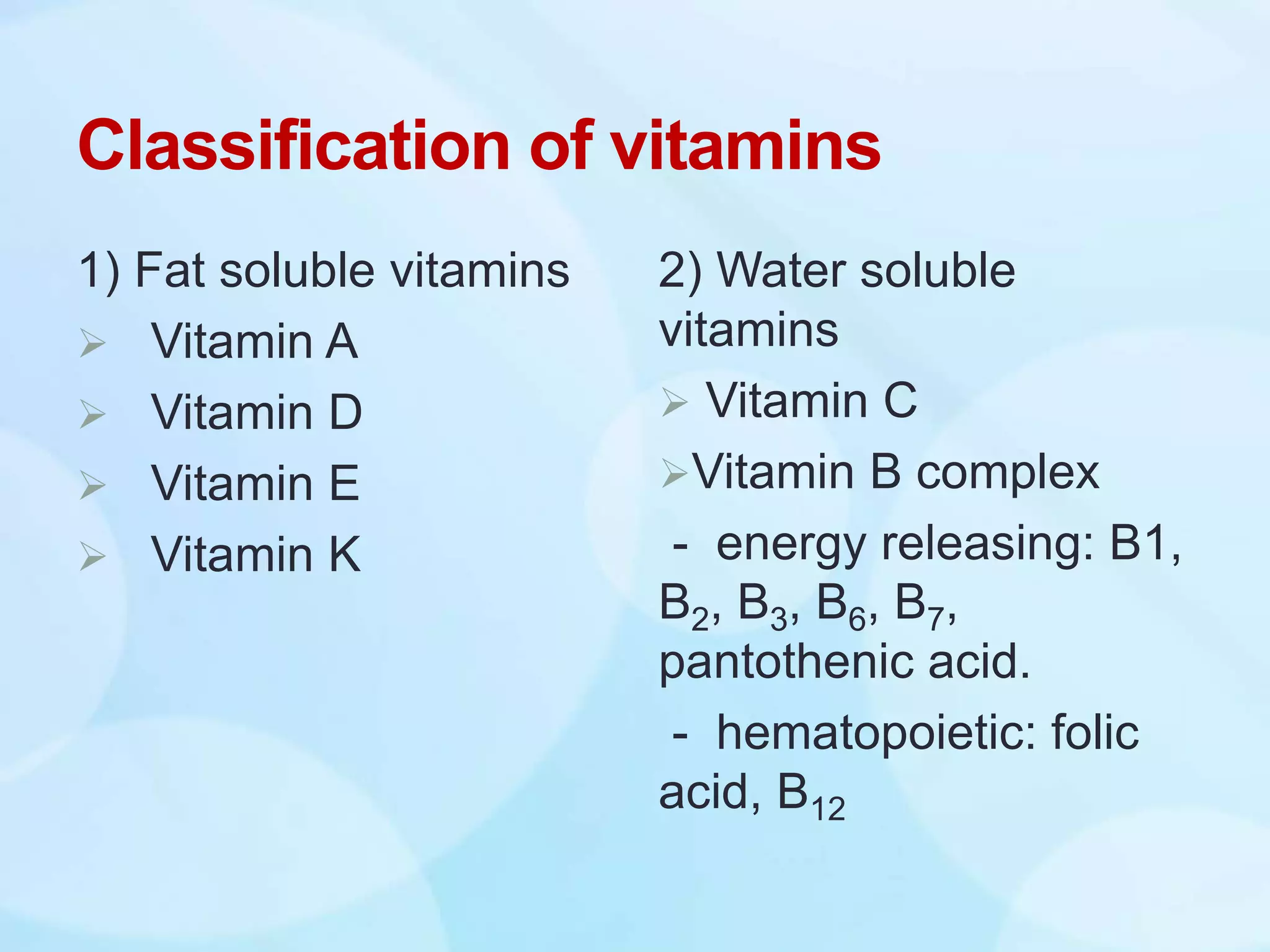 Classification of vitamins

1) Fat soluble vitamins
➢ Vitamin A
➢ Vitamin D
➢ Vitamin E
➢ Vitamin K

2) Water soluble vitamins
➢ Vitamin C
➢ Vitamin B complex
- energy releasing: B1, $B_2$, $B_3$, $B_6$, $B_7$, pantothenic acid.
- hematopoietic: folic acid, $B_{12}$